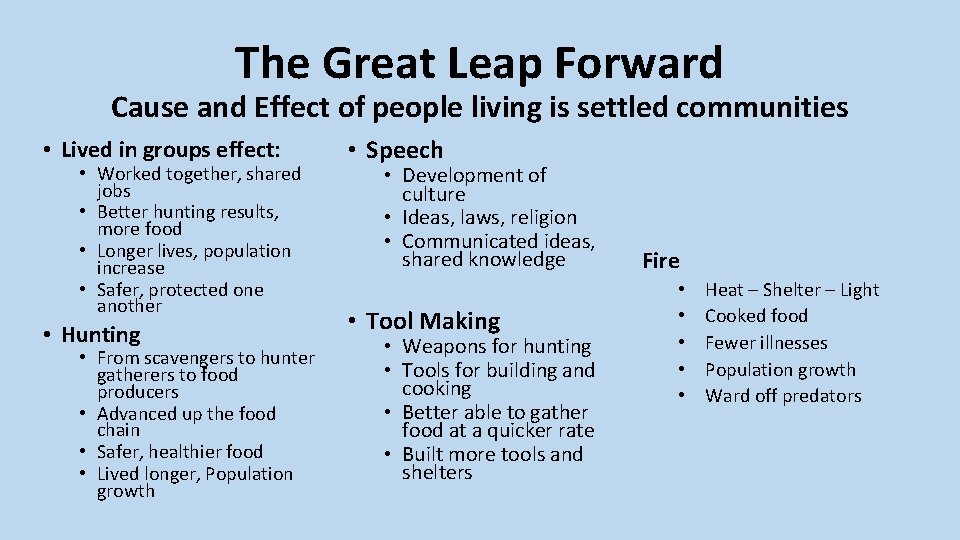 The Great Leap Forward

Cause and Effect of people living is settled communities

• Lived in groups effect:
  • Worked together, shared jobs
  • Better hunting results, more food
  • Longer lives, population increase
  • Safer, protected one another
• Hunting
  • From scavengers to hunter gatherers to food producers
  • Advanced up the food chain
  • Safer, healthier food
  • Lived longer, Population growth

• Speech
  • Development of culture
  • Ideas, laws, religion
  • Communicated ideas, shared knowledge
• Tool Making
  • Weapons for hunting
  • Tools for building and cooking
  • Better able to gather food at a quicker rate
  • Built more tools and shelters

Fire
• Heat – Shelter – Light
• Cooked food
• Fewer illnesses
• Population growth
• Ward off predators